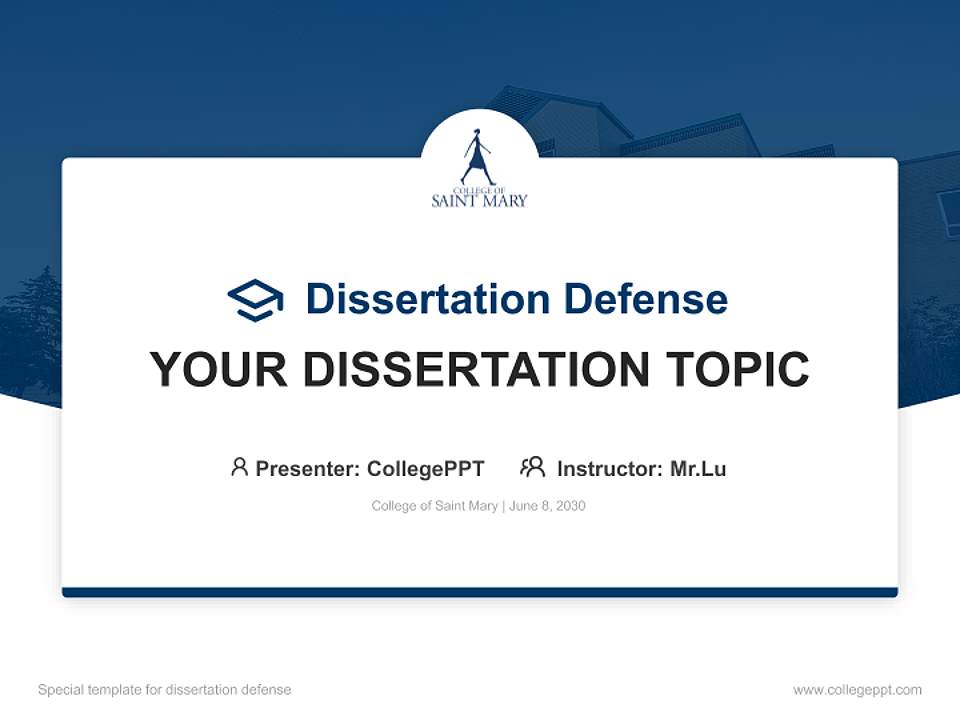 COLLEGE OF
SAINT MARY

Dissertation Defense

YOUR DISSERTATION TOPIC

Presenter: CollegePPT Instructor: Mr.Lu

College of Saint Mary | June 8, 2030

Special template for dissertation defense

www.collegeppt.com